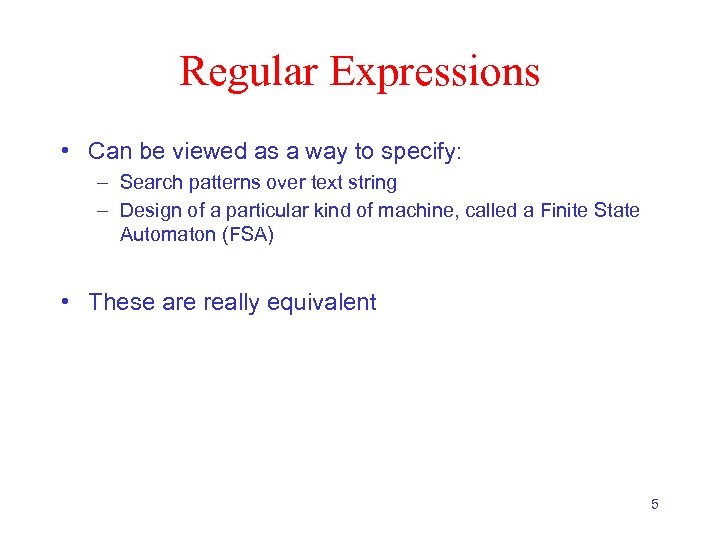 Regular Expressions

• Can be viewed as a way to specify:
– Search patterns over text string
– Design of a particular kind of machine, called a Finite State Automaton (FSA)

• These are really equivalent

5